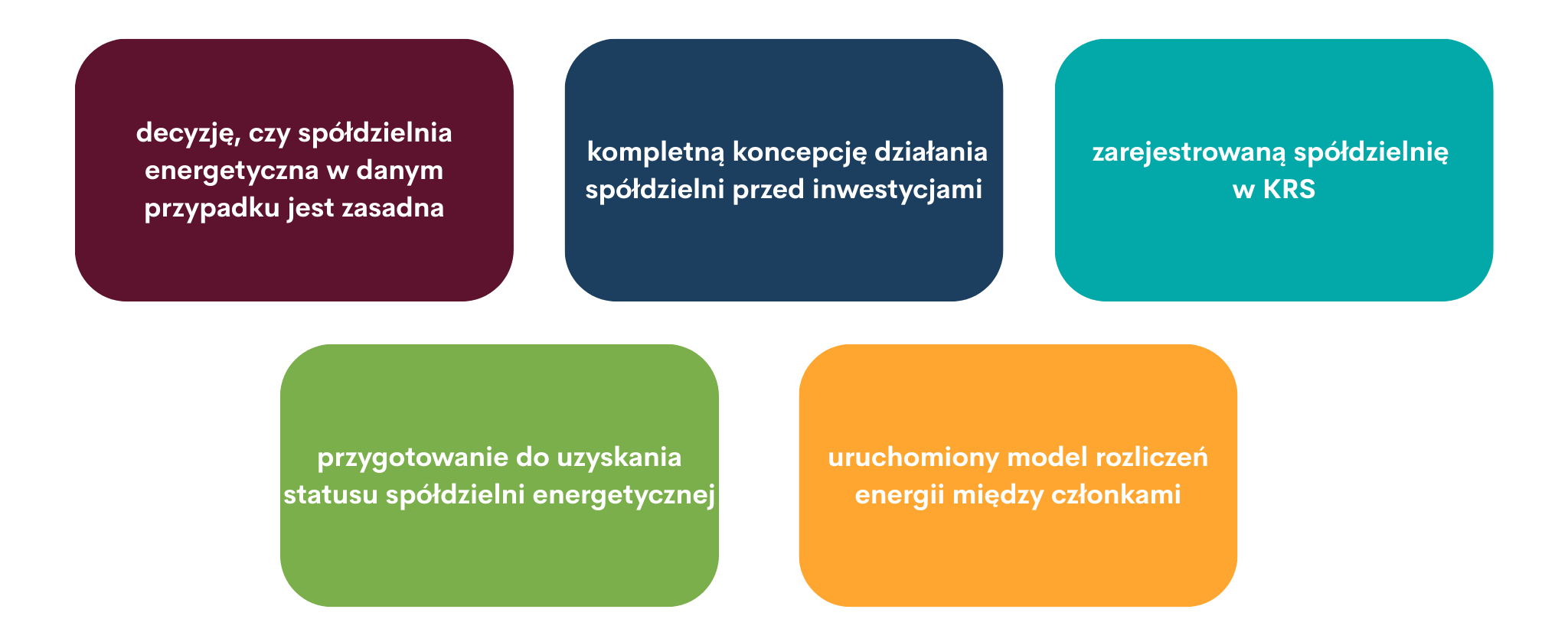 decyzję, czy spółdzielnia energetyczna w danym przypadku jest zasadna

kompletną koncepcję działania spółdzielni przed inwestycjami

zarejestrowaną spółdzielnię w KRS

przygotowanie do uzyskania statusu spółdzielni energetycznej

uruchomiony model rozliczeń energii między członkami